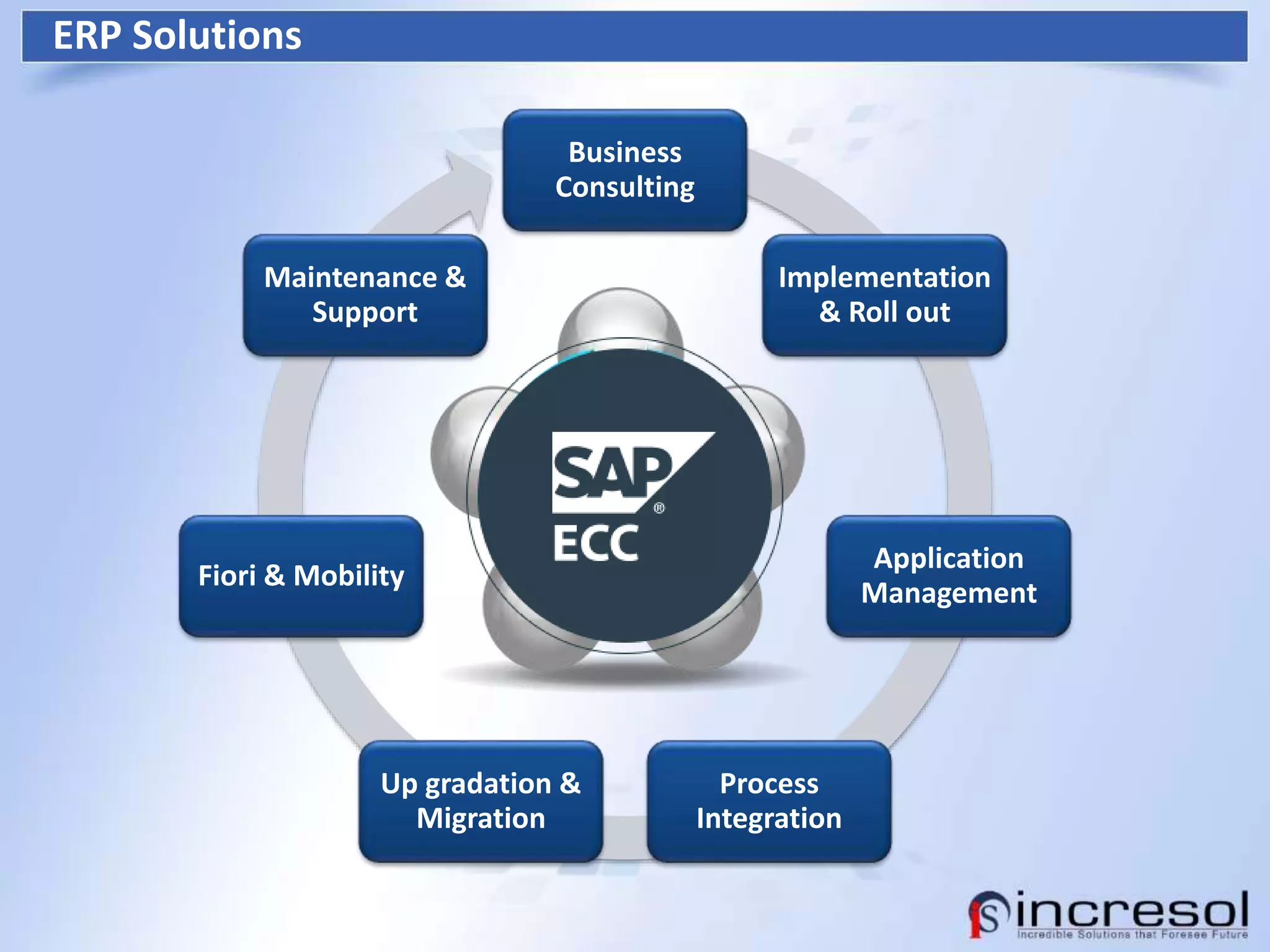 ERP Solutions

Business Consulting

Implementation & Roll out

Application Management

Process Integration

Up gradation & Migration

Fiori & Mobility

Maintenance & Support

SAP®
ECC

incresol
Incredible Solutions that Foresee Future